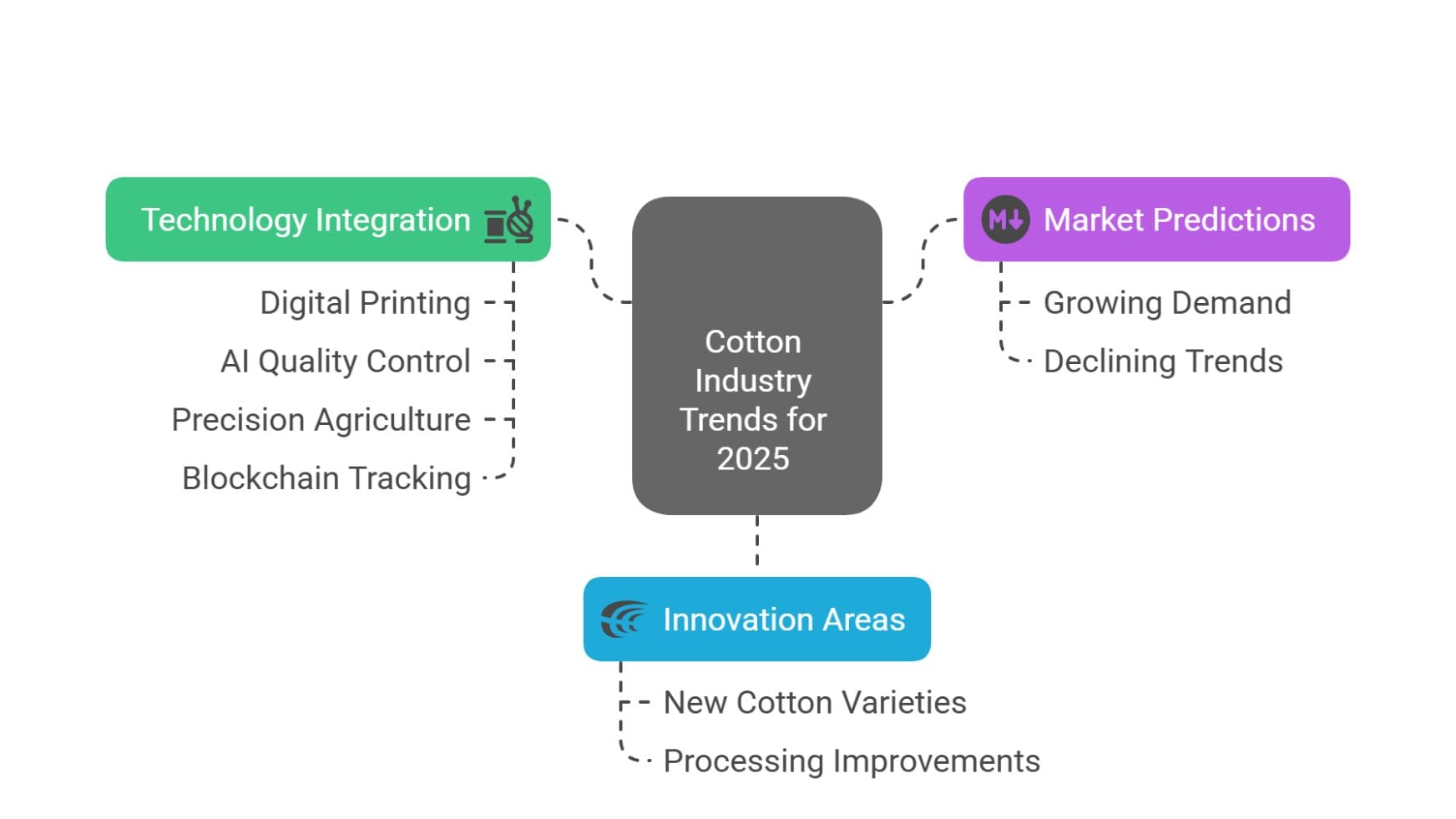 Technology Integration

Digital Printing

AI Quality Control

Precision Agriculture

Blockchain Tracking

Cotton Industry Trends for 2025

Market Predictions

Growing Demand

Declining Trends

Innovation Areas

New Cotton Varieties

Processing Improvements